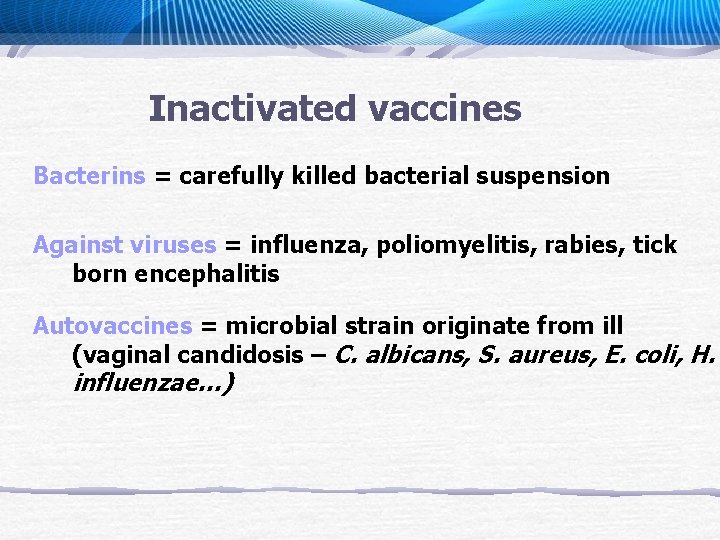 Inactivated vaccines

Bacterins = carefully killed bacterial suspension

Against viruses = influenza, poliomyelitis, rabies, tick born encephalitis

Autovaccines = microbial strain originate from ill (vaginal candidosis – C. albicans, S. aureus, E. coli, H. influenzae...)